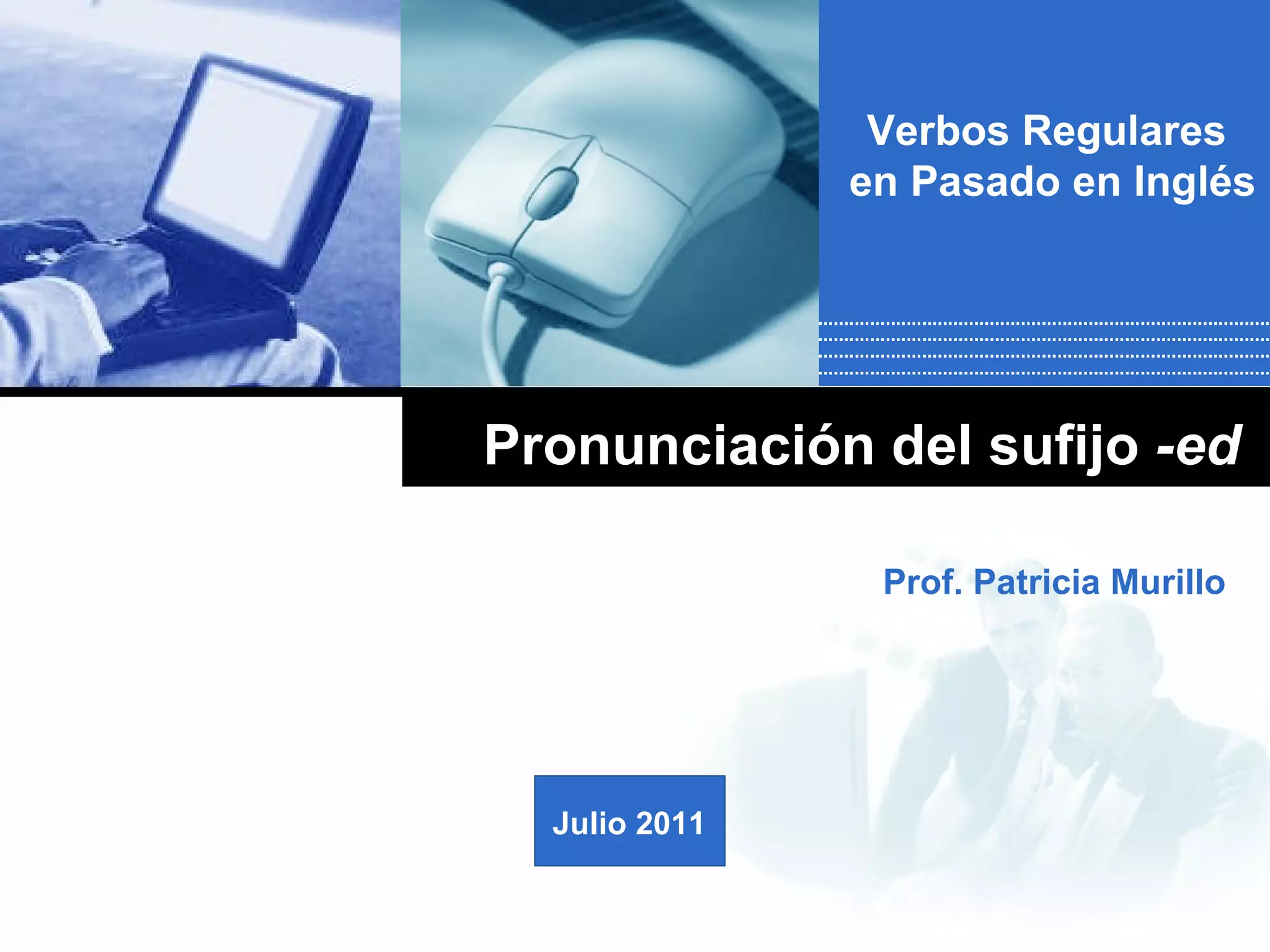 Verbos Regulares en Pasado en Inglés

Pronunciación del sufijo -ed

Prof. Patricia Murillo

Julio 2011